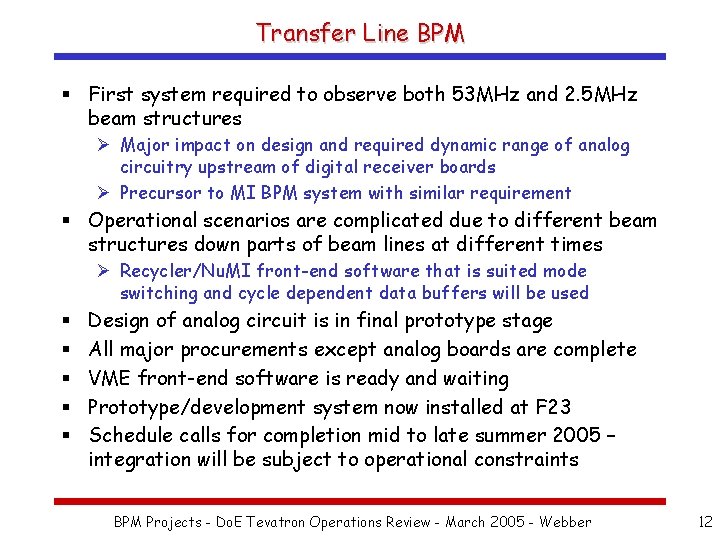 Transfer Line BPM

▪ First system required to observe both 53MHz and 2.5MHz beam structures
  ➢ Major impact on design and required dynamic range of analog circuitry upstream of digital receiver boards
  ➢ Precursor to MI BPM system with similar requirement
▪ Operational scenarios are complicated due to different beam structures down parts of beam lines at different times
  ➢ Recycler/NuMI front-end software that is suited mode switching and cycle dependent data buffers will be used
▪ Design of analog circuit is in final prototype stage
▪ All major procurements except analog boards are complete
▪ VME front-end software is ready and waiting
▪ Prototype/development system now installed at F23
▪ Schedule calls for completion mid to late summer 2005 – integration will be subject to operational constraints

BPM Projects - DoE Tevatron Operations Review - March 2005 - Webber

12